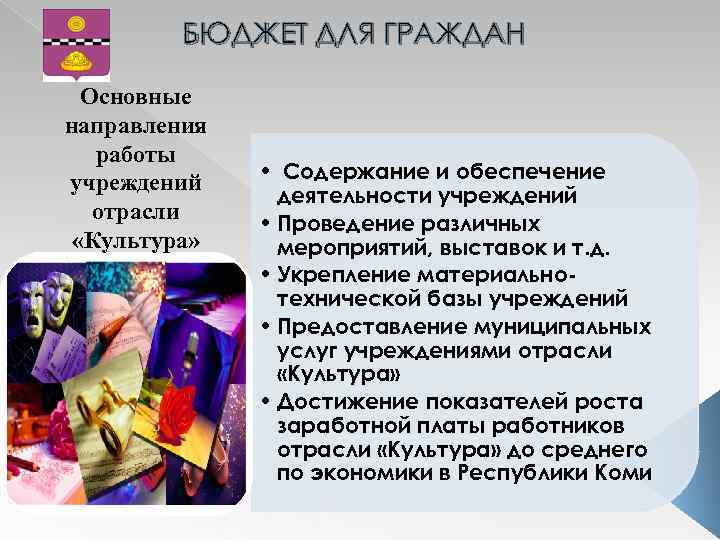 БЮДЖЕТ ДЛЯ ГРАЖДАН

Основные направления работы учреждений отрасли «Культура»

• Содержание и обеспечение деятельности учреждений
• Проведение различных мероприятий, выставок и т.д.
• Укрепление материально-технической базы учреждений
• Предоставление муниципальных услуг учреждениями отрасли «Культура»
• Достижение показателей роста заработной платы работников отрасли «Культура» до среднего по экономики в Республики Коми